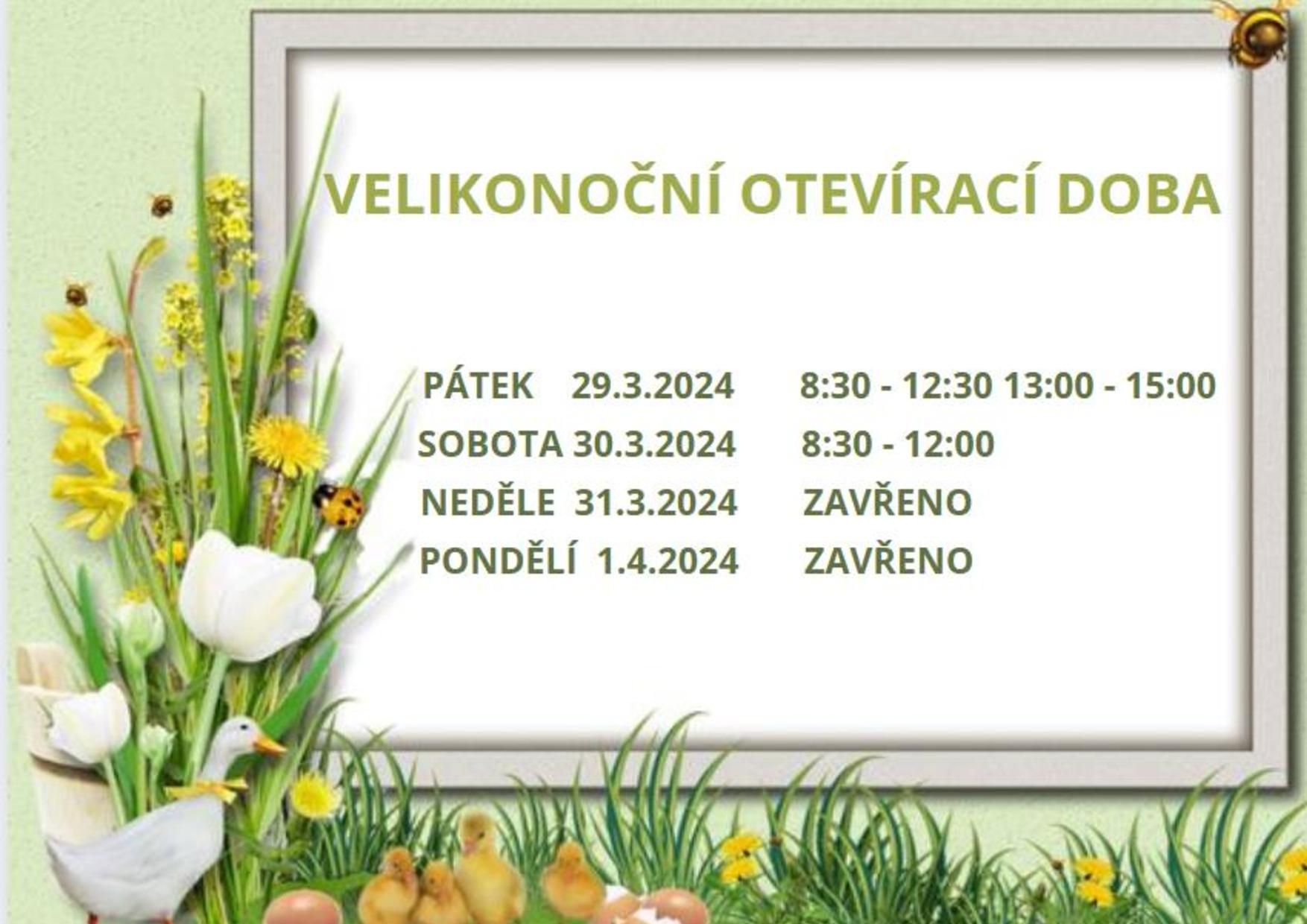 VELIKONOČNÍ OTEVÍRACÍ DOBA

PÁTEK 29.3.2024 8:30 - 12:30 13:00 - 15:00
SOBOTA 30.3.2024 8:30 - 12:00
NEDĚLE 31.3.2024 ZAVŘENO
PONDĚLÍ 1.4.2024 ZAVŘENO